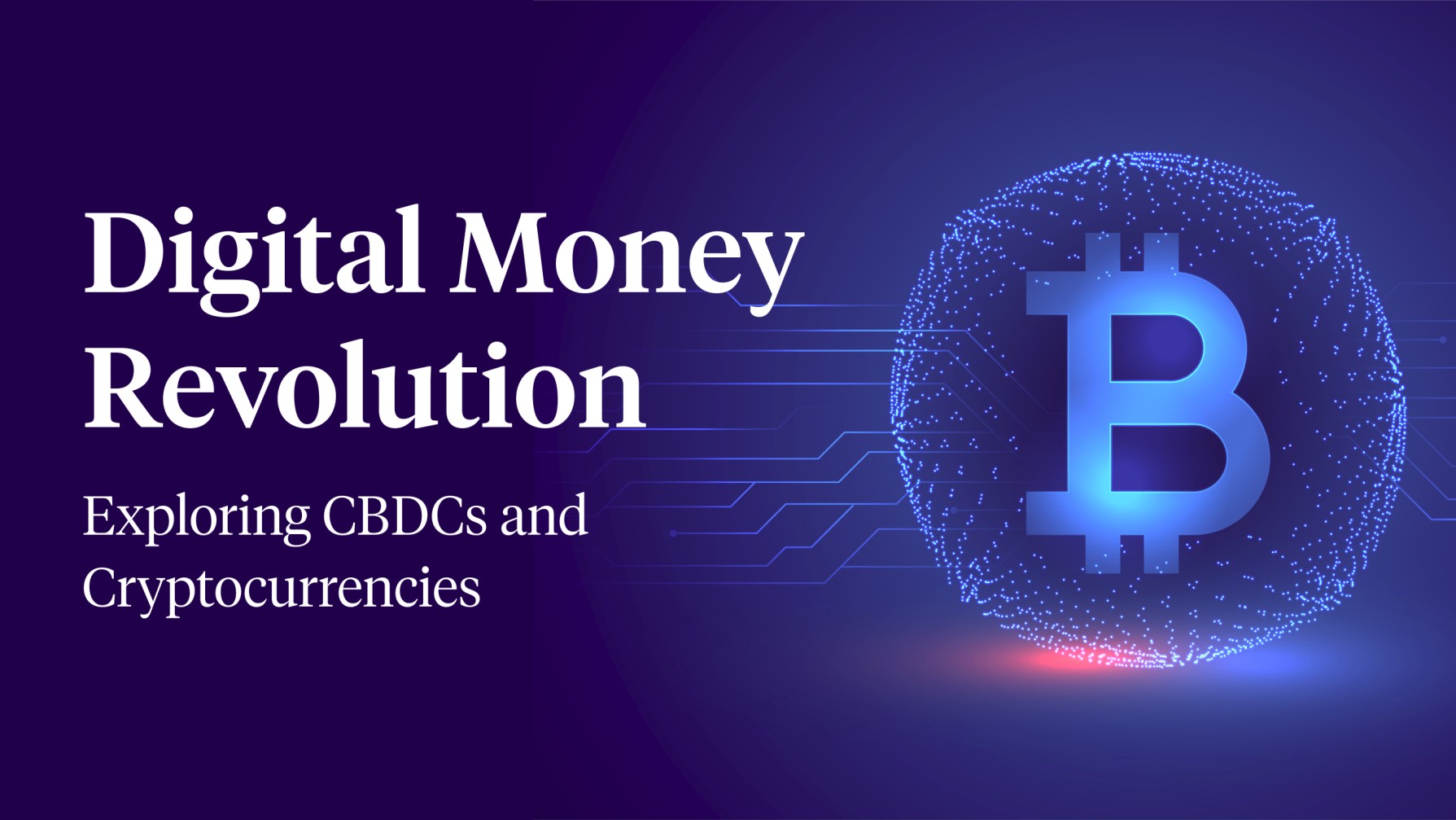 Digital Money Revolution

Exploring CBDCs and Cryptocurrencies